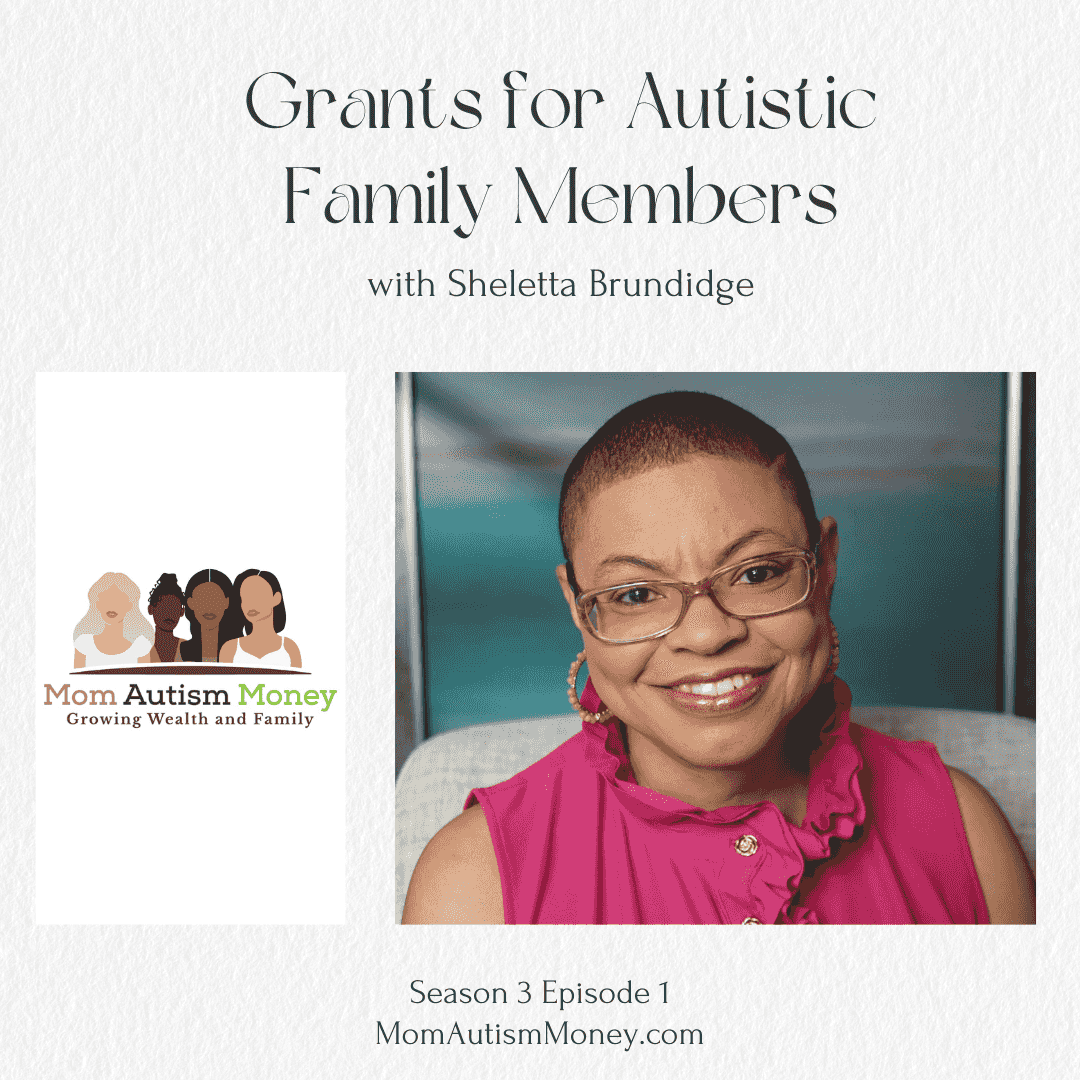 Grants for Autistic Family Members

with Sheletta Brundidge

Mom Autism Money
Growing Wealth and Family

Season 3 Episode 1
MomAutismMoney.com